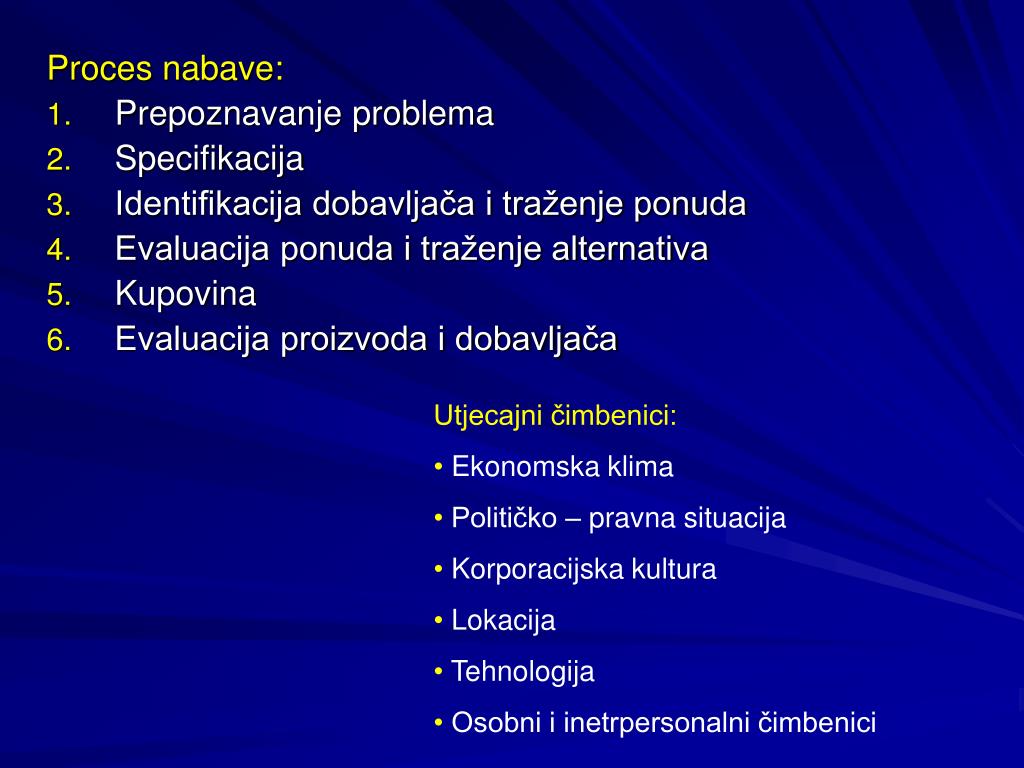 Proces nabave:
1. Prepoznavanje problema
2. Specifikacija
3. Identifikacija dobavljača i traženje ponuda
4. Evaluacija ponuda i traženje alternativa
5. Kupovina
6. Evaluacija proizvoda i dobavljača

Utjecajni čimbenici:
• Ekonomska klima
• Političko – pravna situacija
• Korporacijska kultura
• Lokacija
• Tehnologija
• Osobni i inetrpersonalni čimbenici